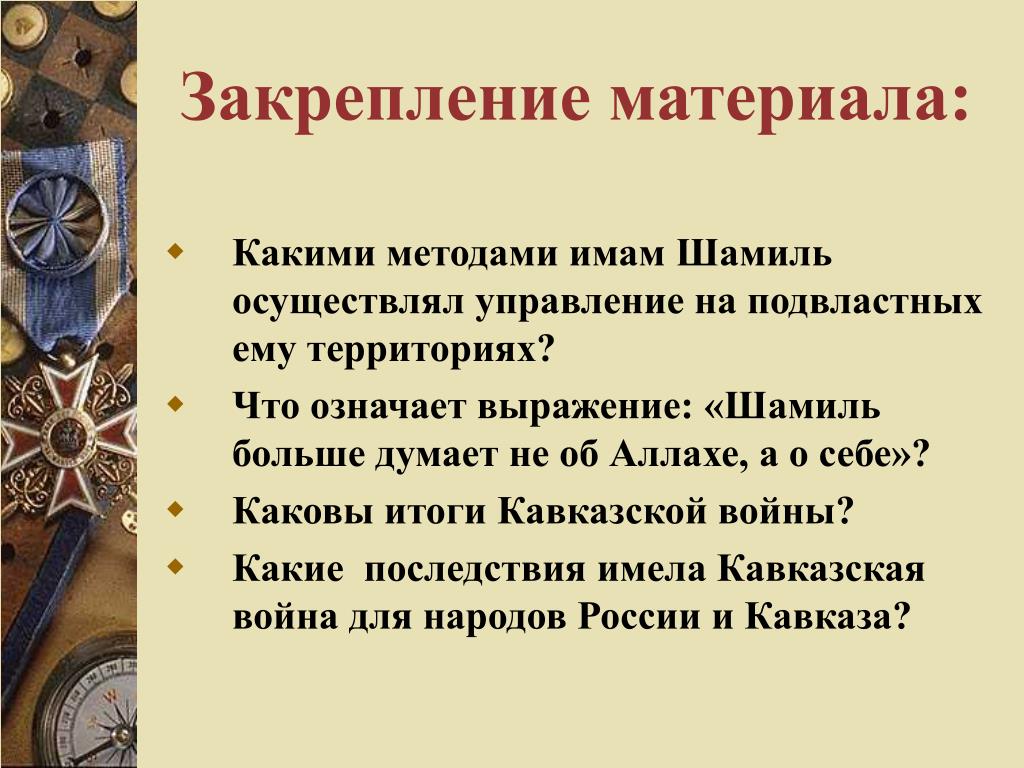 Закрепление материала:

Какими методами имам Шамиль осуществлял управление на подвластных ему территориях?

Что означает выражение: «Шамиль больше думает не об Аллахе, а о себе»?

Каковы итоги Кавказской войны?

Какие последствия имела Кавказская война для народов России и Кавказа?